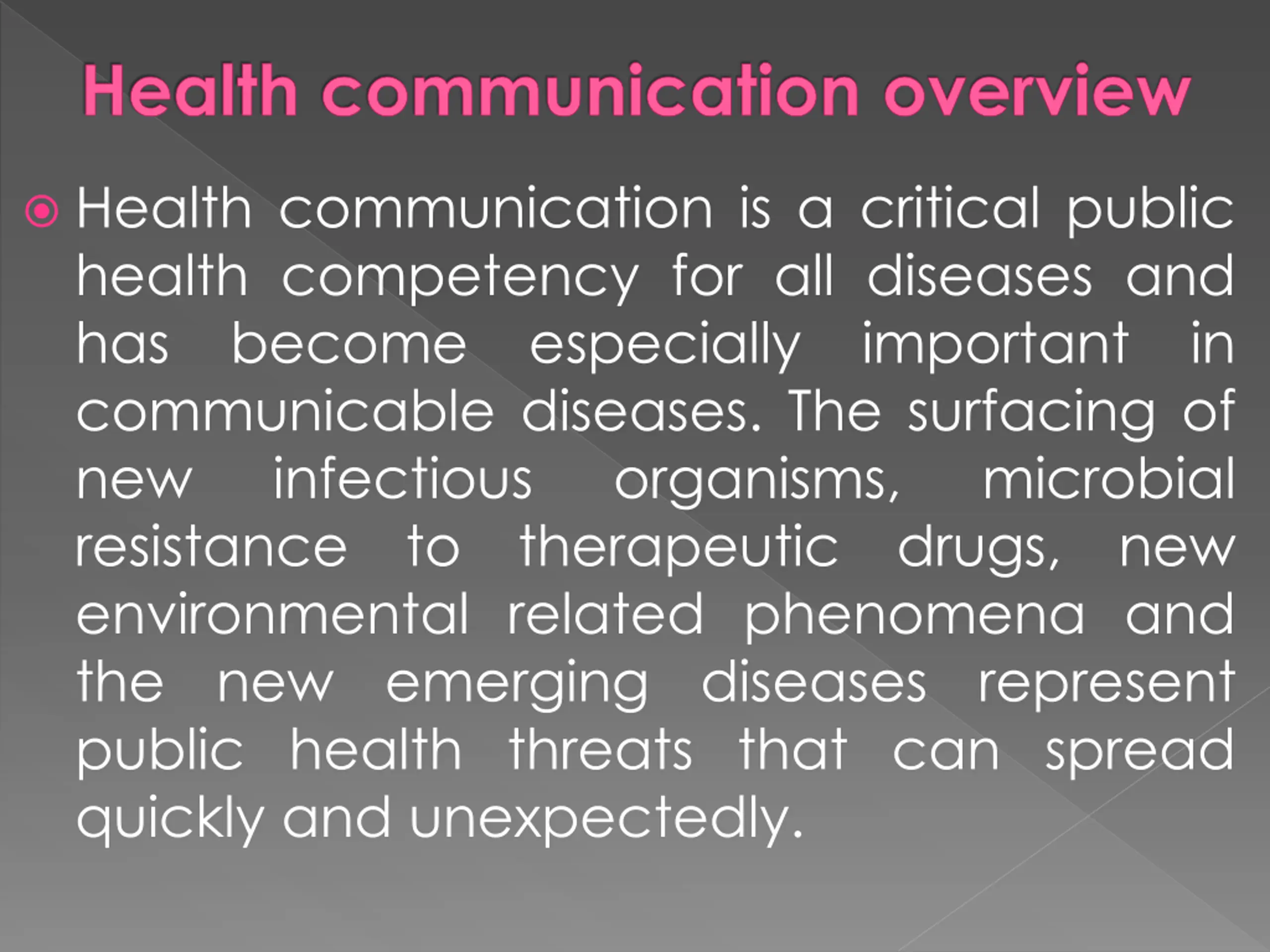 Health communication overview

Health communication is a critical public health competency for all diseases and has become especially important in communicable diseases. The surfacing of new infectious organisms, microbial resistance to therapeutic drugs, new environmental related phenomena and the new emerging diseases represent public health threats that can spread quickly and unexpectedly.